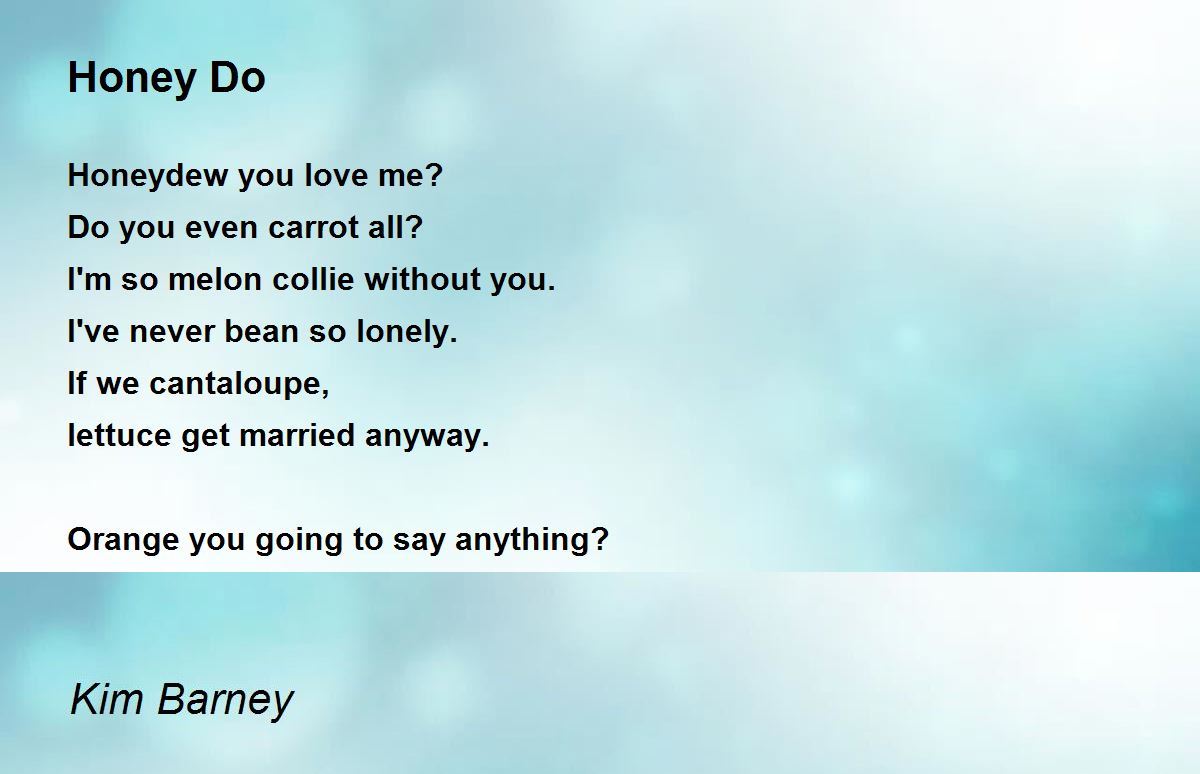 Honey Do

Honeydew you love me?
Do you even carrot all?
I'm so melon collie without you.
I've never bean so lonely.
If we cantaloupe,
lettuce get married anyway.

Orange you going to say anything?

Kim Barney